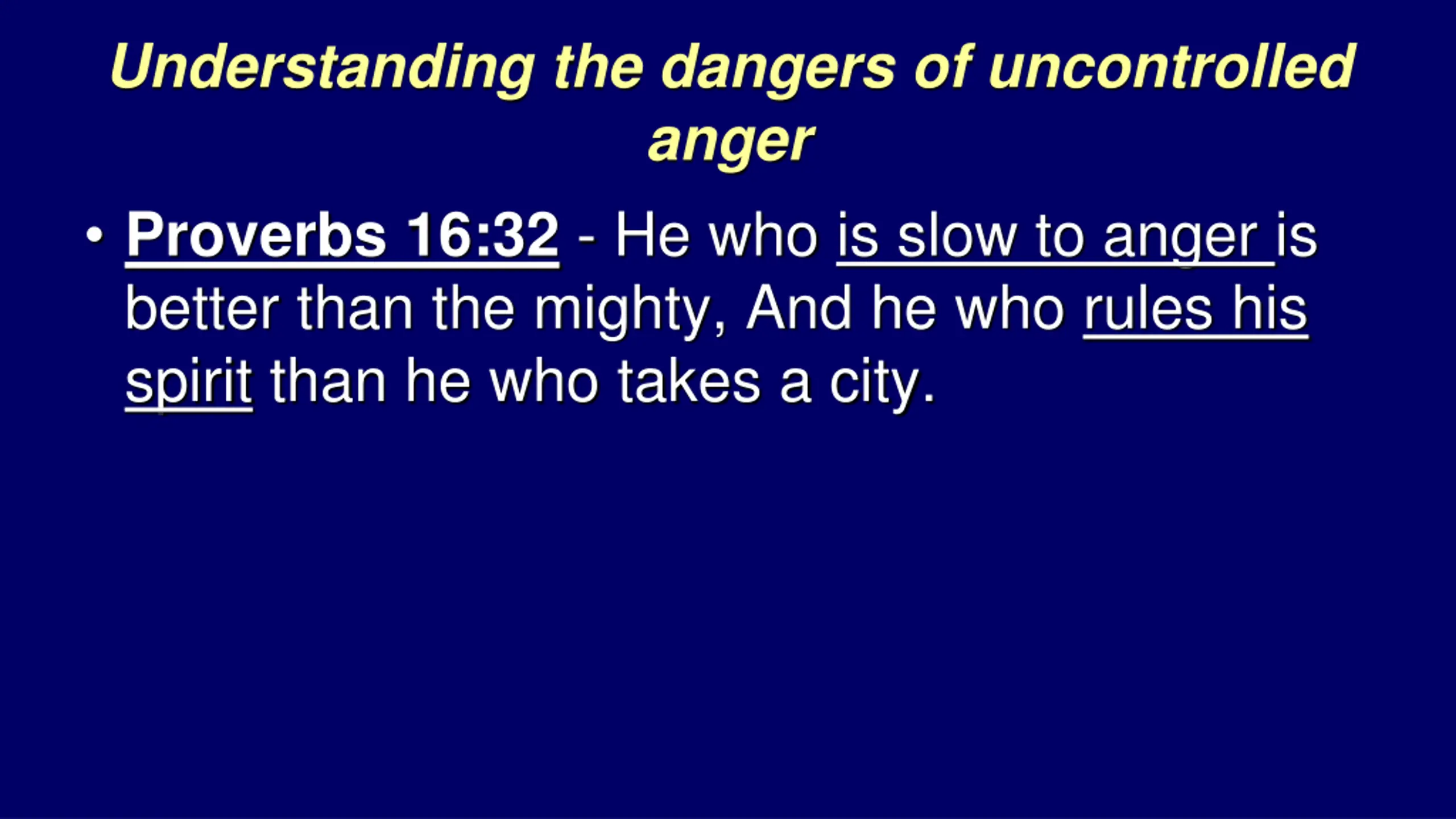 Understanding the dangers of uncontrolled anger

• Proverbs 16:32 - He who is slow to anger is better than the mighty, And he who rules his spirit than he who takes a city.